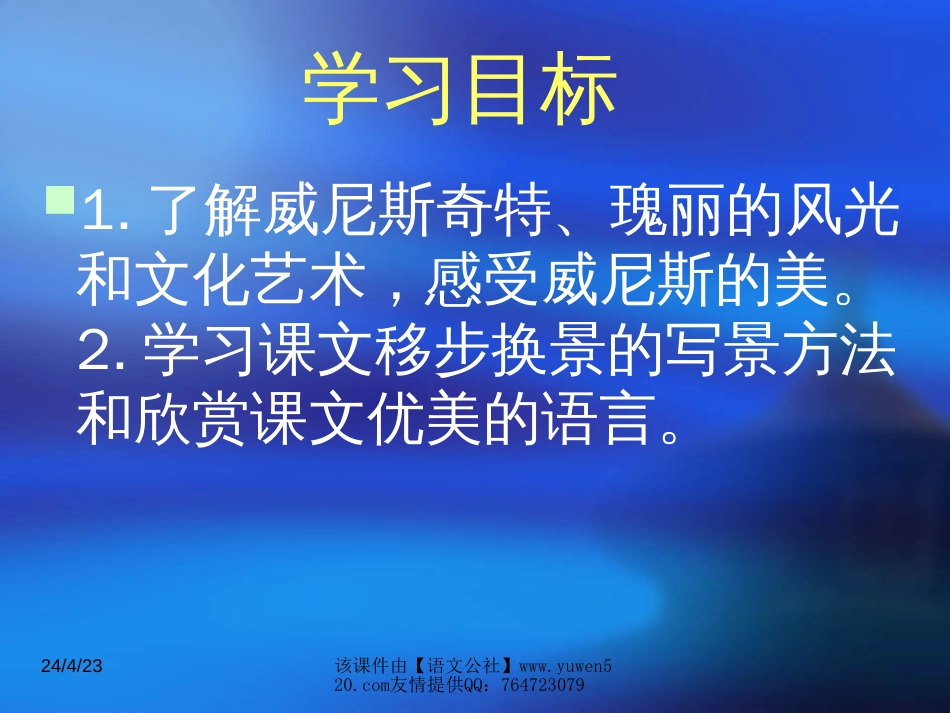 学习目标

1. 了解威尼斯奇特、瑰丽的风光和文化艺术，感受威尼斯的美。
2. 学习课文移步换景的写景方法和欣赏课文优美的语言。

24/4/23

该课件由【语文公社】www.yuwen520.com友情提供QQ：764723079